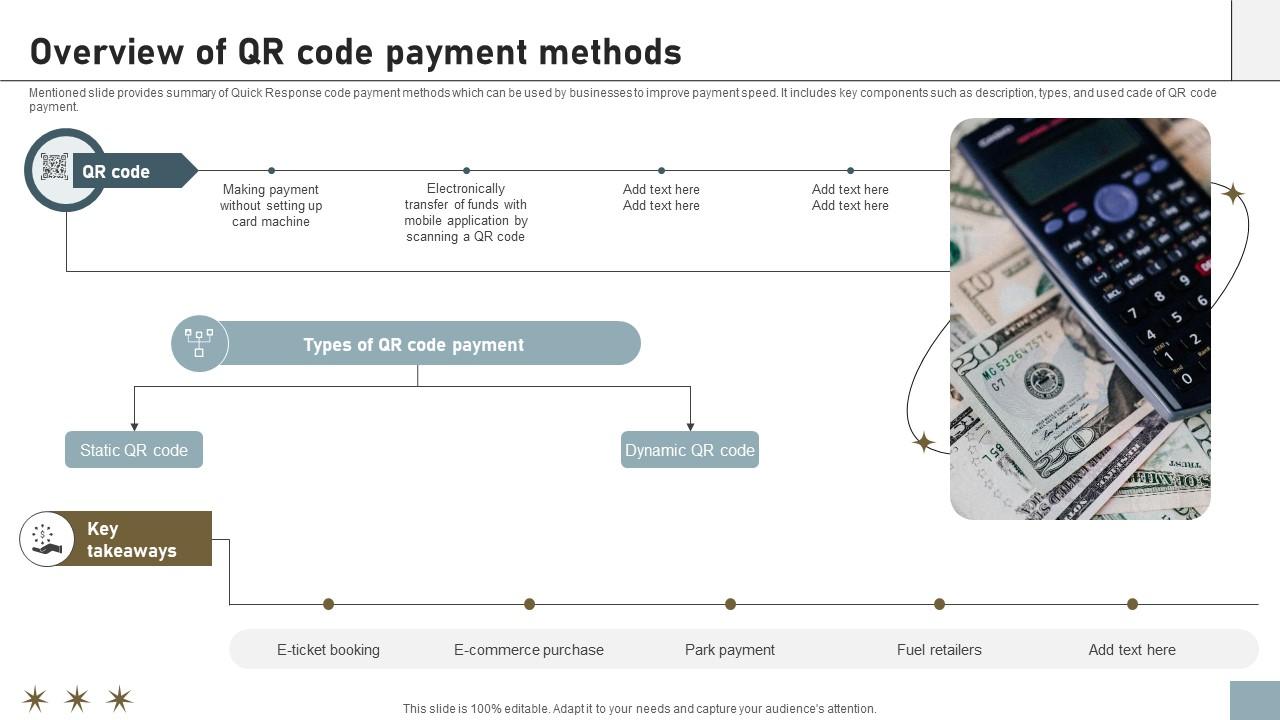 Overview of QR code payment methods

Mentioned slide provides summary of Quick Response code payment methods which can be used by businesses to improve payment speed. It includes key components such as description, types, and used cade of QR code payment.

QR code

Making payment without setting up card machine

Electronically transfer of funds with mobile application by scanning a QR code

Add text here Add text here

Add text here Add text here

Types of QR code payment

Static QR code

Dynamic QR code

Key takeaways

E-ticket booking

E-commerce purchase

Park payment

Fuel retailers

Add text here

This slide is 100% editable. Adapt it to your needs and capture your audience's attention.